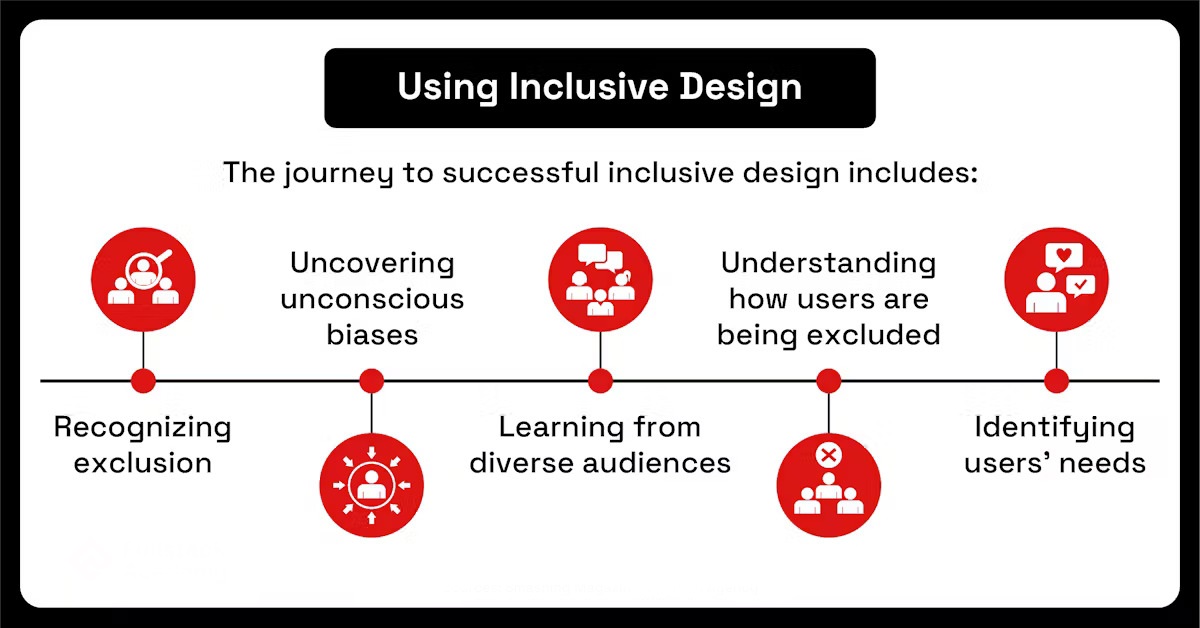 Using Inclusive Design

The journey to successful inclusive design includes:

Recognizing exclusion

Uncovering unconscious biases

Learning from diverse audiences

Understanding how users are being excluded

Identifying users' needs